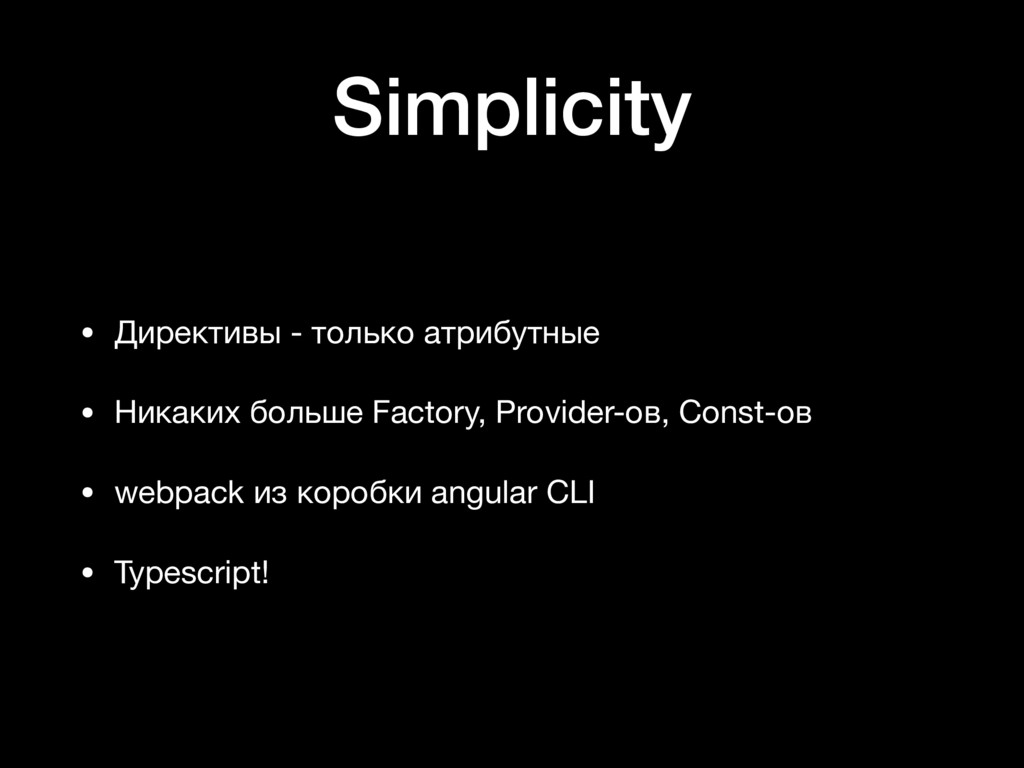 Simplicity

• Директивы - только атрибутные

• Никаких больше Factory, Provider-ов, Const-ов

• webpack из коробки angular CLI

• Typescript!